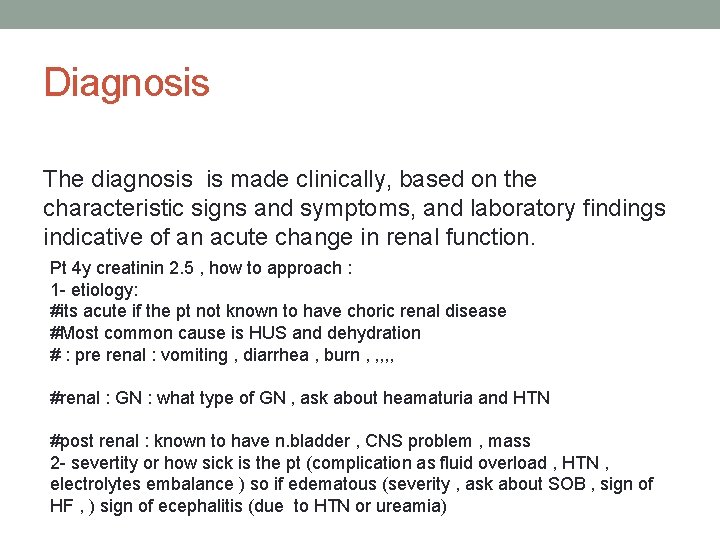 Diagnosis

The diagnosis is made clinically, based on the characteristic signs and symptoms, and laboratory findings indicative of an acute change in renal function.

Pt 4y creatinin 2.5 , how to approach :
1- etiology:
#its acute if the pt not known to have choric renal disease
#Most common cause is HUS and dehydration
# : pre renal : vomiting , diarrhea , burn , ,,,,

#renal : GN : what type of GN , ask about heamaturia and HTN

#post renal : known to have n.bladder , CNS problem , mass
2- severtity or how sick is the pt (complication as fluid overload , HTN , electrolytes embalance ) so if edematous (severity , ask about SOB , sign of HF , ) sign of ecephalitis (due to HTN or ureamia)